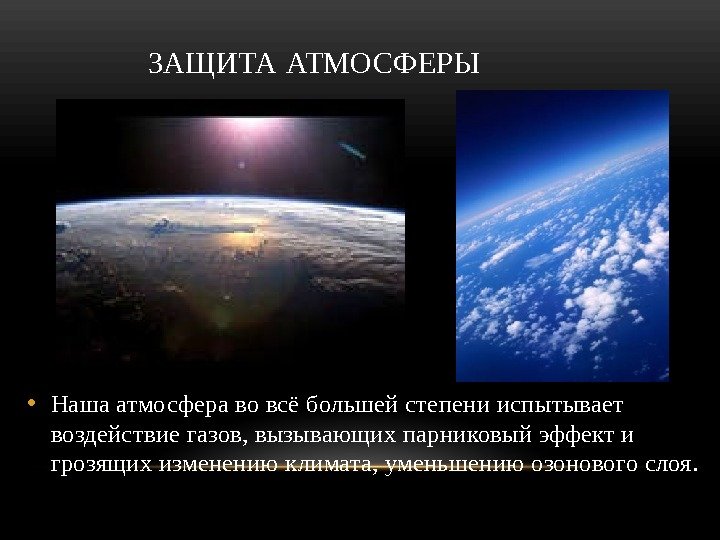 ЗАЩИТА АТМОСФЕРЫ

• Наша атмосфера во всё большей степени испытывает воздействие газов, вызывающих парниковый эффект и грозящих изменению климата, уменьшению озонового слоя.